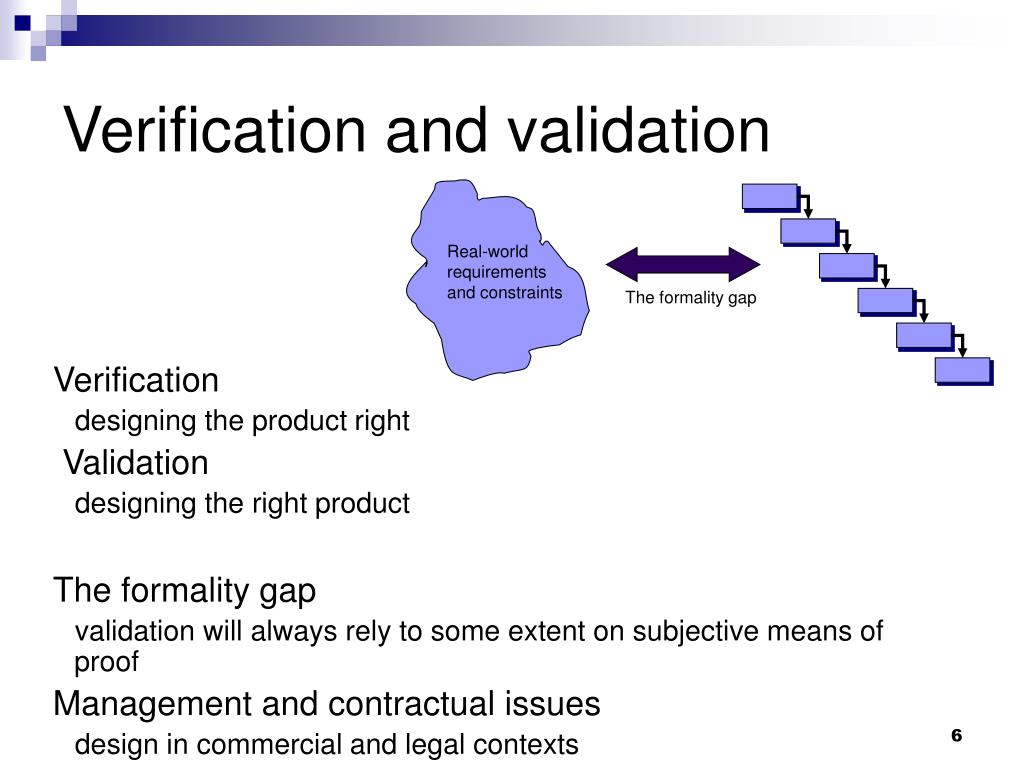 Verification and validation

Real-world requirements and constraints

The formality gap

Verification

designing the product right

Validation

designing the right product

The formality gap

validation will always rely to some extent on subjective means of proof

Management and contractual issues

design in commercial and legal contexts

6